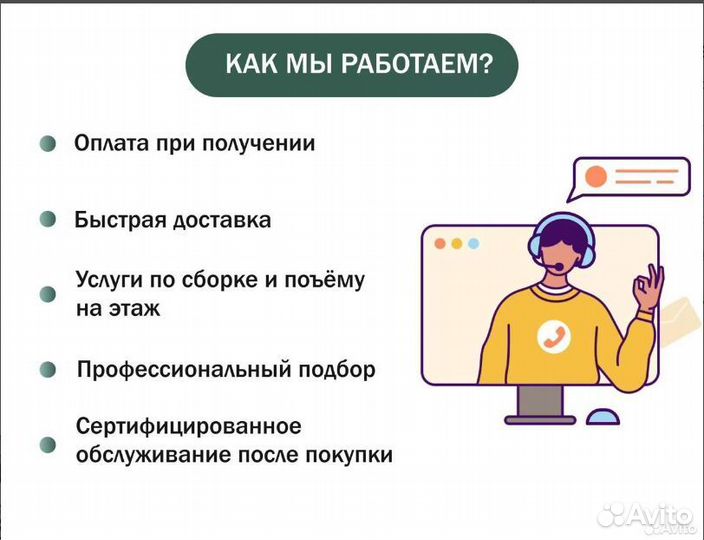 КАК МЫ РАБОТАЕМ?

Оплата при получении

Быстрая доставка

Услуги по сборке и поъёму на этаж

Профессиональный подбор

Сертифицированное обслуживание после покупки

Avito